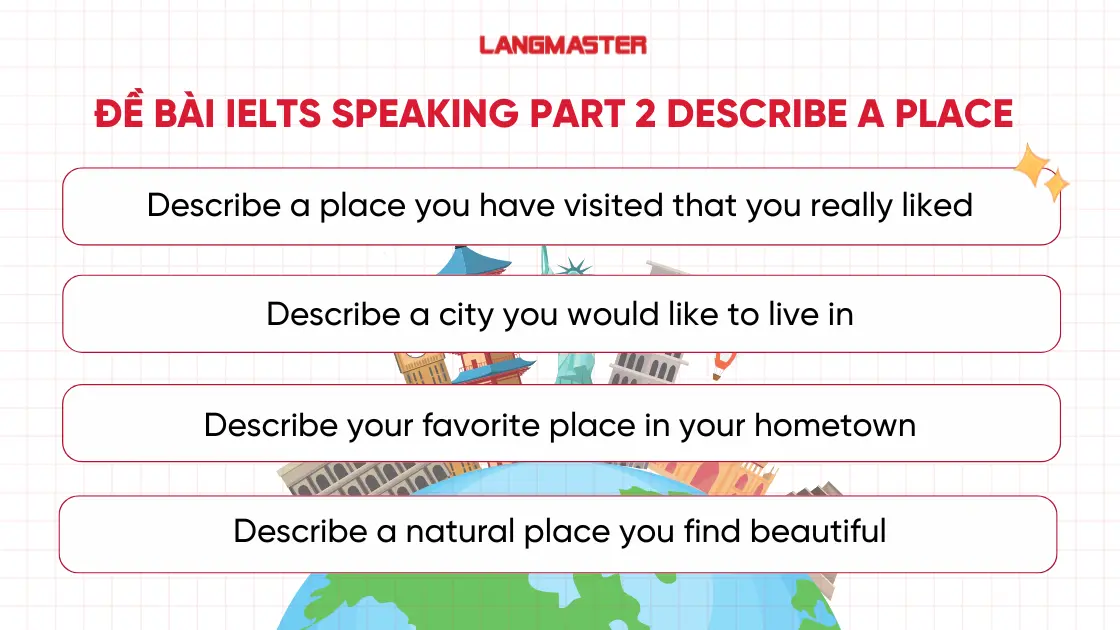 LANGMASTER

ĐỀ BÀI IELTS SPEAKING PART 2 DESCRIBE A PLACE

Describe a place you have visited that you really liked

Describe a city you would like to live in

Describe your favorite place in your hometown

Describe a natural place you find beautiful